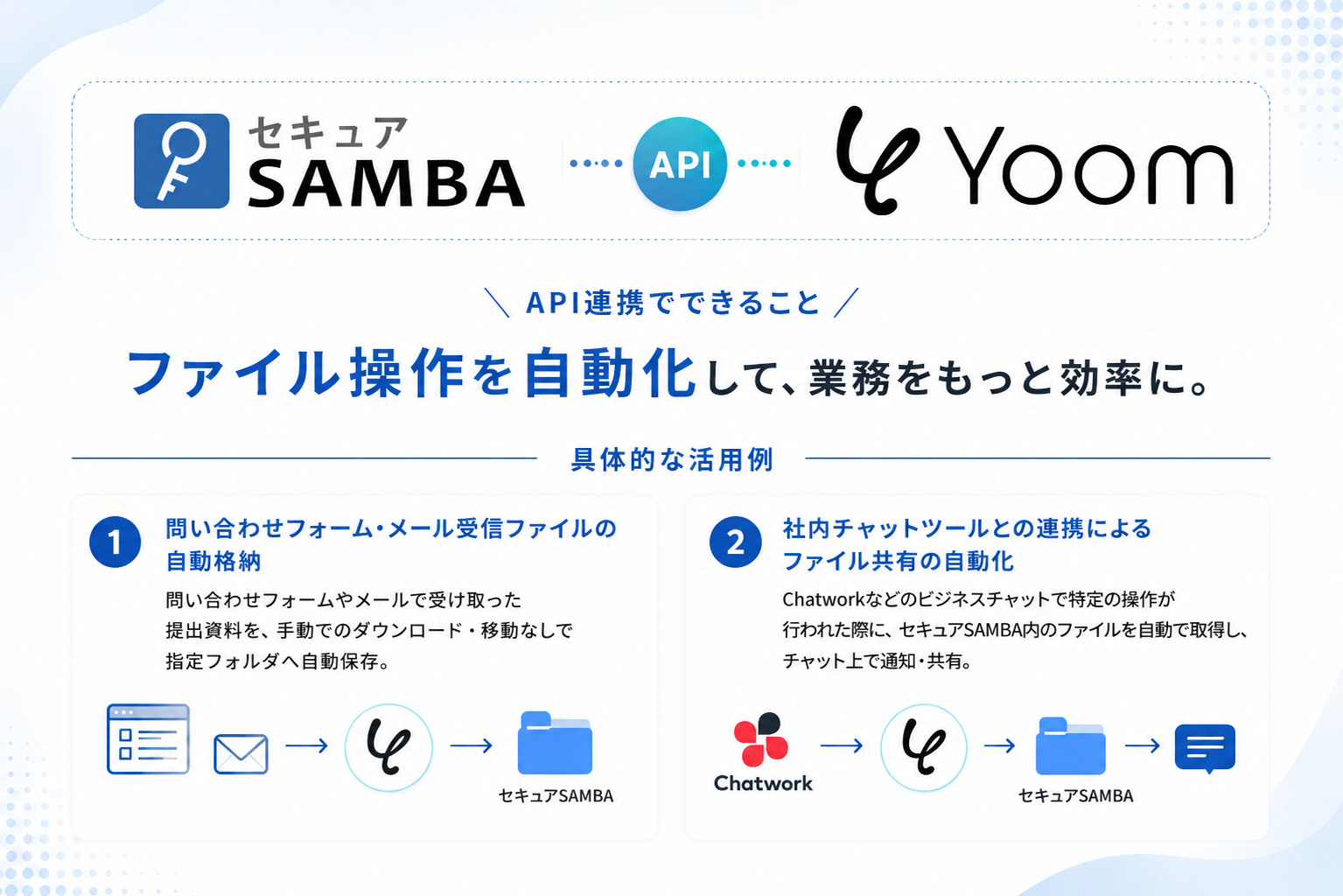 セキュア
SAMBA

API

Yoom

＼ API連携でできること ／

ファイル操作を自動化して、業務をもっと効率に。

具体的な活用例

1 問い合わせフォーム・メール受信ファイルの自動格納

問い合わせフォームやメールで受け取った提出資料を、手動でのダウンロード・移動なしで指定フォルダへ自動保存。

セキュアSAMBA

2 社内チャットツールとの連携によるファイル共有の自動化

Chatworkなどのビジネスチャットで特定の操作が行われた際に、セキュアSAMBA内のファイルを自動で取得し、チャット上で通知・共有。

Chatwork

セキュアSAMBA